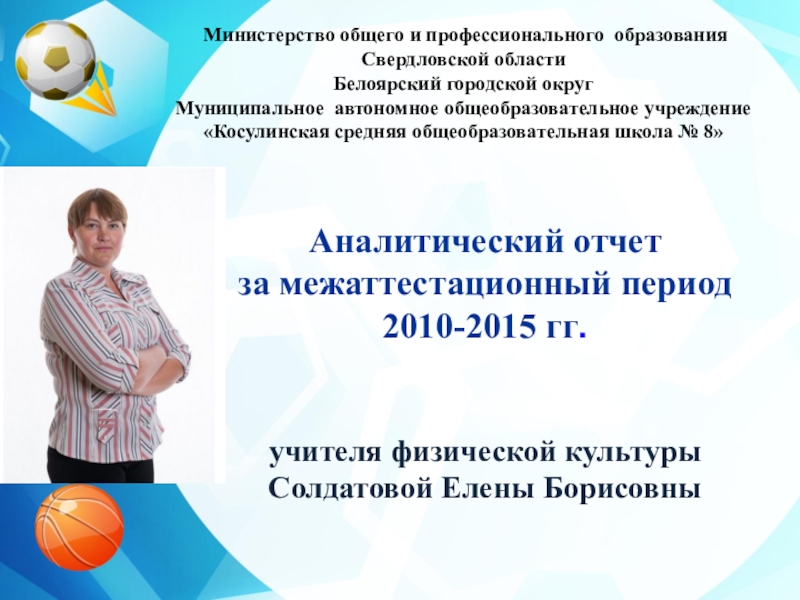 Министерство общего и профессионального образования
Свердловской области
Белоярский городской округ
Муниципальное автономное общеобразовательное учреждение
«Косулинская средняя общеобразовательная школа № 8»

Аналитический отчет
за межаттестационный период
2010-2015 гг.

учителя физической культуры
Солдатовой Елены Борисовны